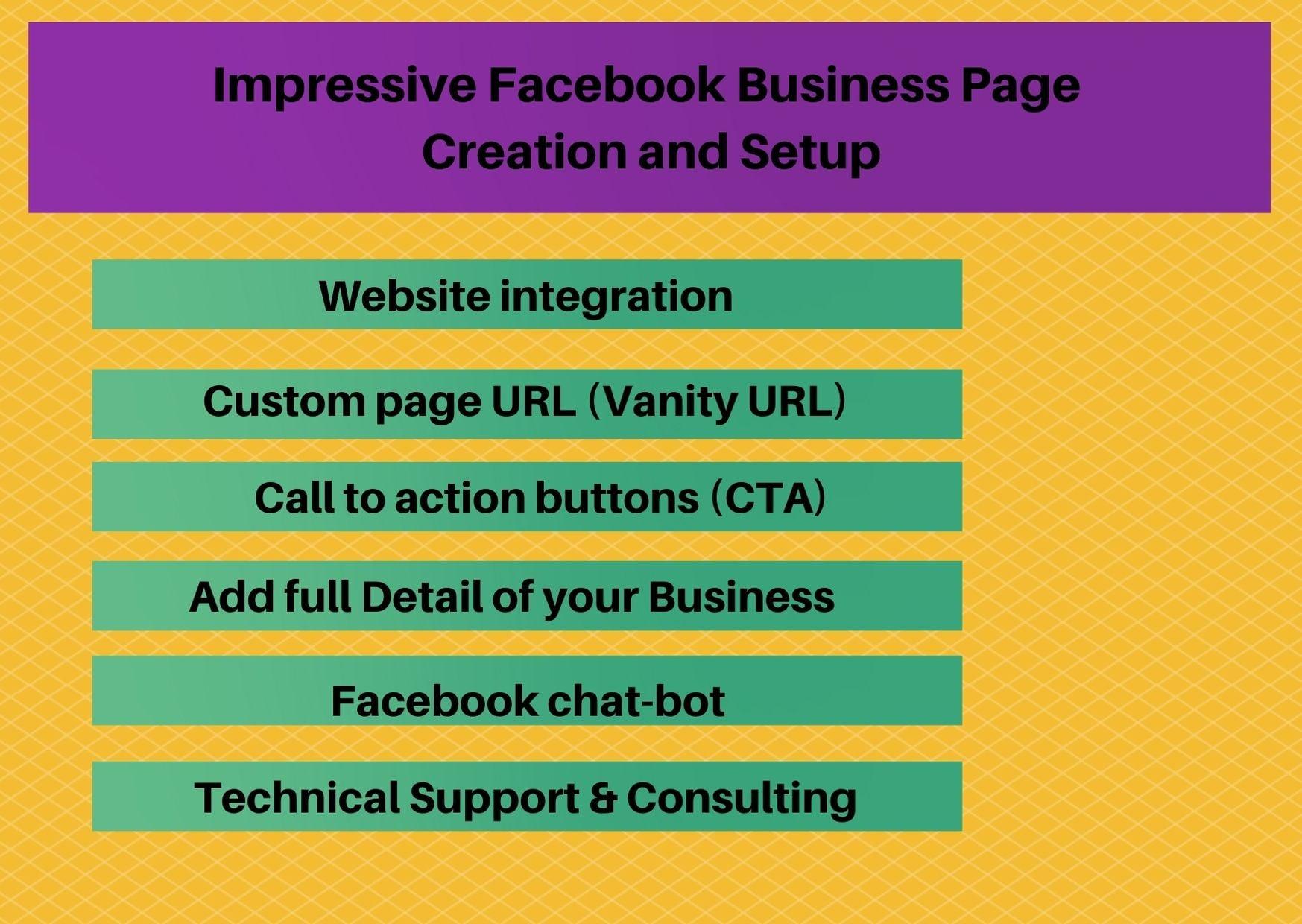 Impressive Facebook Business Page Creation and Setup

Website integration

Custom page URL (Vanity URL)

Call to action buttons (CTA)

Add full Detail of your Business

Facebook chat-bot

Technical Support & Consulting